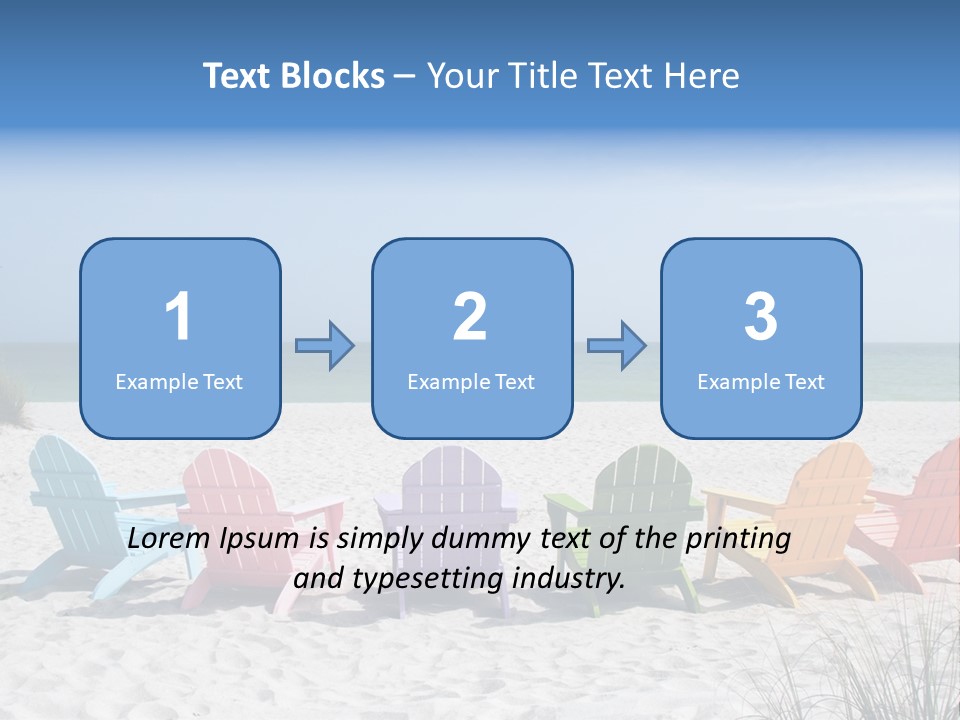 Text Blocks – Your Title Text Here

1
Example Text

2
Example Text

3
Example Text

Lorem Ipsum is simply dummy text of the printing and typesetting industry.